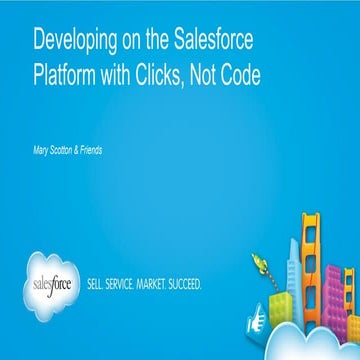 Developing on the Salesforce Platform with Clicks, Not Code

Mary Scotton & Friends

salesforce

SELL. SERVICE. MARKET. SUCCEED.